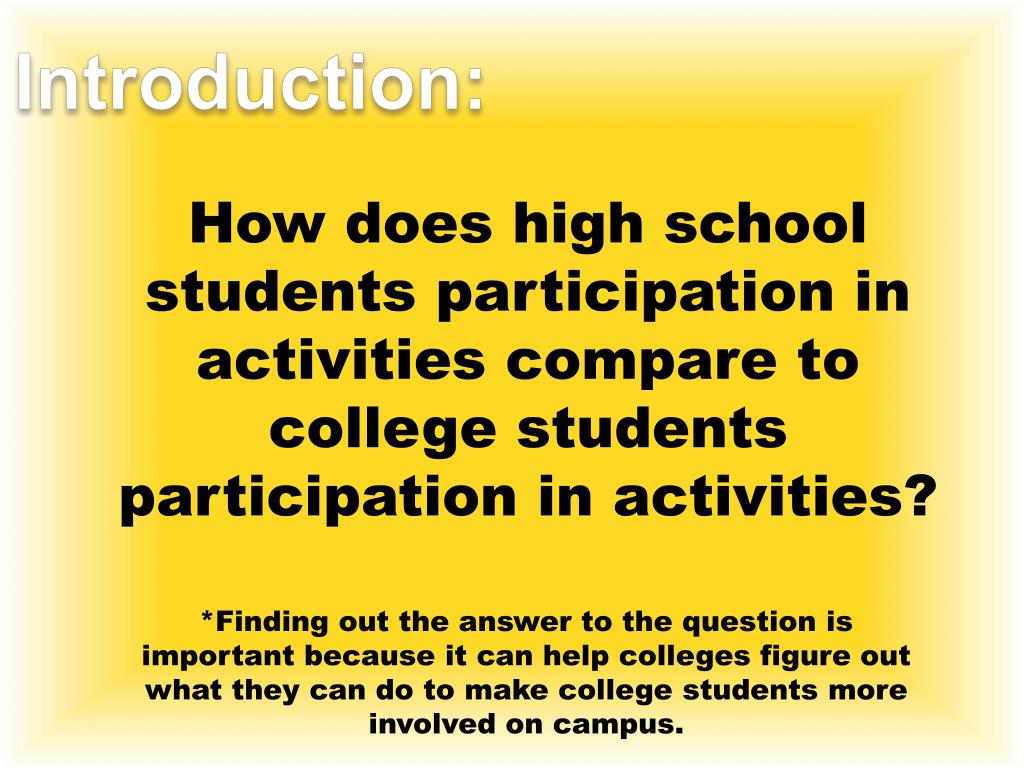 Introduction:

How does high school students participation in activities compare to college students participation in activities?

*Finding out the answer to the question is important because it can help colleges figure out what they can do to make college students more involved on campus.